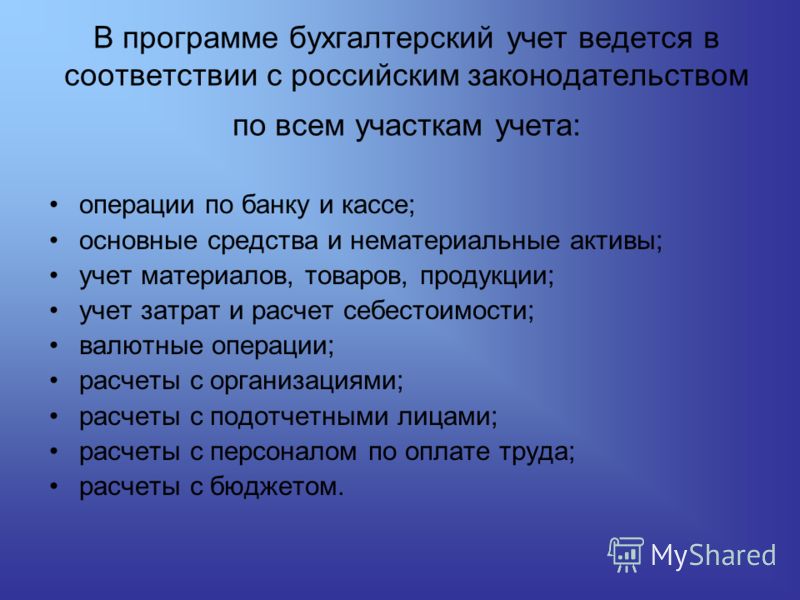 В программе бухгалтерский учет ведется в соответствии с российским законодательством по всем участкам учета:

• операции по банку и кассе;
• основные средства и нематериальные активы;
• учет материалов, товаров, продукции;
• учет затрат и расчет себестоимости;
• валютные операции;
• расчеты с организациями;
• расчеты с подотчетными лицами;
• расчеты с персоналом по оплате труда;
• расчеты с бюджетом.

MyShared